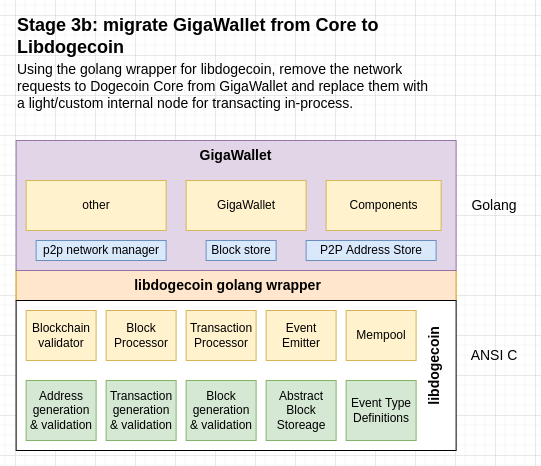 Stage 3b: migrate GigaWallet from Core to Libdogecoin

Using the golang wrapper for libdogecoin, remove the network requests to Dogecoin Core from GigaWallet and replace them with a light/custom internal node for transacting in-process.

GigaWallet

other

GigaWallet

Components

Golang

p2p network manager

Block store

P2P Address Store

libdogecoin golang wrapper

Blockchain validator

Block Processor

Transaction Processor

Event Emitter

Mempool

libdogecoin

ANSI C

Address generation & validation

Transaction generation & validation

Block generation & validation

Abstract Block Storeage

Event Type Definitions